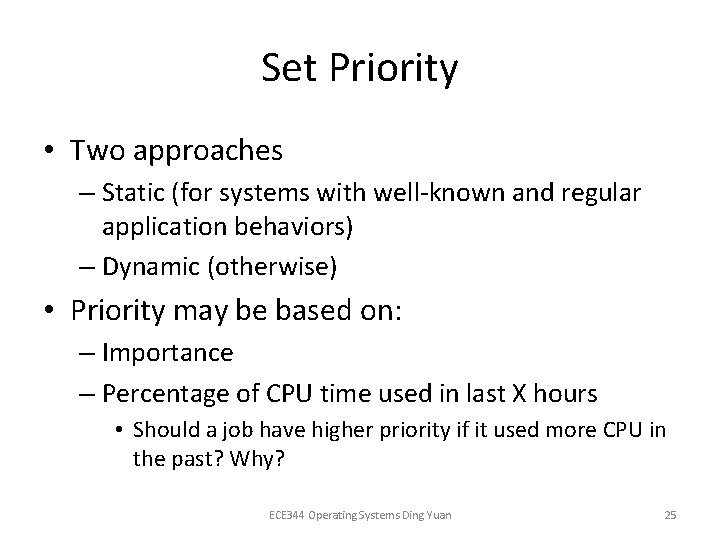 Set Priority

• Two approaches
– Static (for systems with well-known and regular application behaviors)
– Dynamic (otherwise)

• Priority may be based on:
– Importance
– Percentage of CPU time used in last X hours
• Should a job have higher priority if it used more CPU in the past? Why?

ECE344 Operating Systems Ding Yuan

25